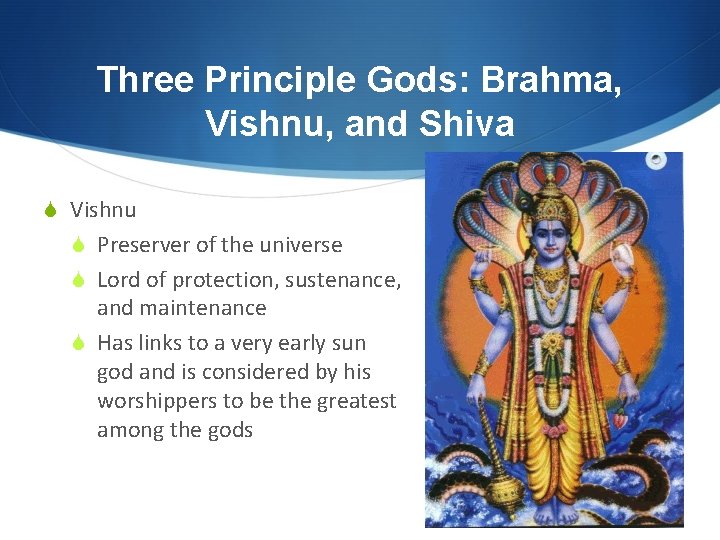 Three Principle Gods: Brahma, Vishnu, and Shiva

Vishnu

Preserver of the universe

Lord of protection, sustenance, and maintenance

Has links to a very early sun god and is considered by his worshippers to be the greatest among the gods